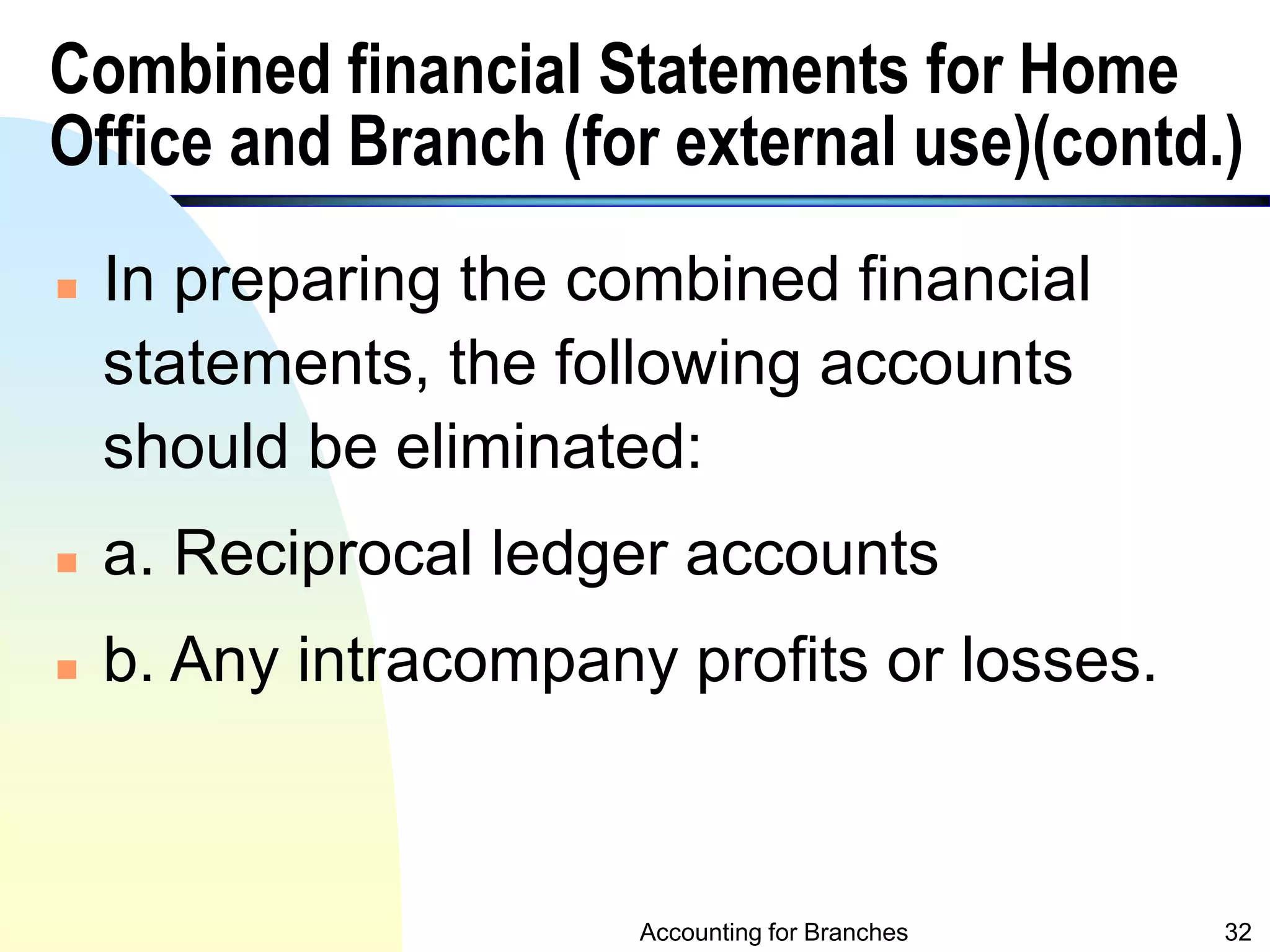 Combined financial Statements for Home Office and Branch (for external use)(contd.)

In preparing the combined financial statements, the following accounts should be eliminated:

a. Reciprocal ledger accounts

b. Any intracompany profits or losses.

Accounting for Branches

32